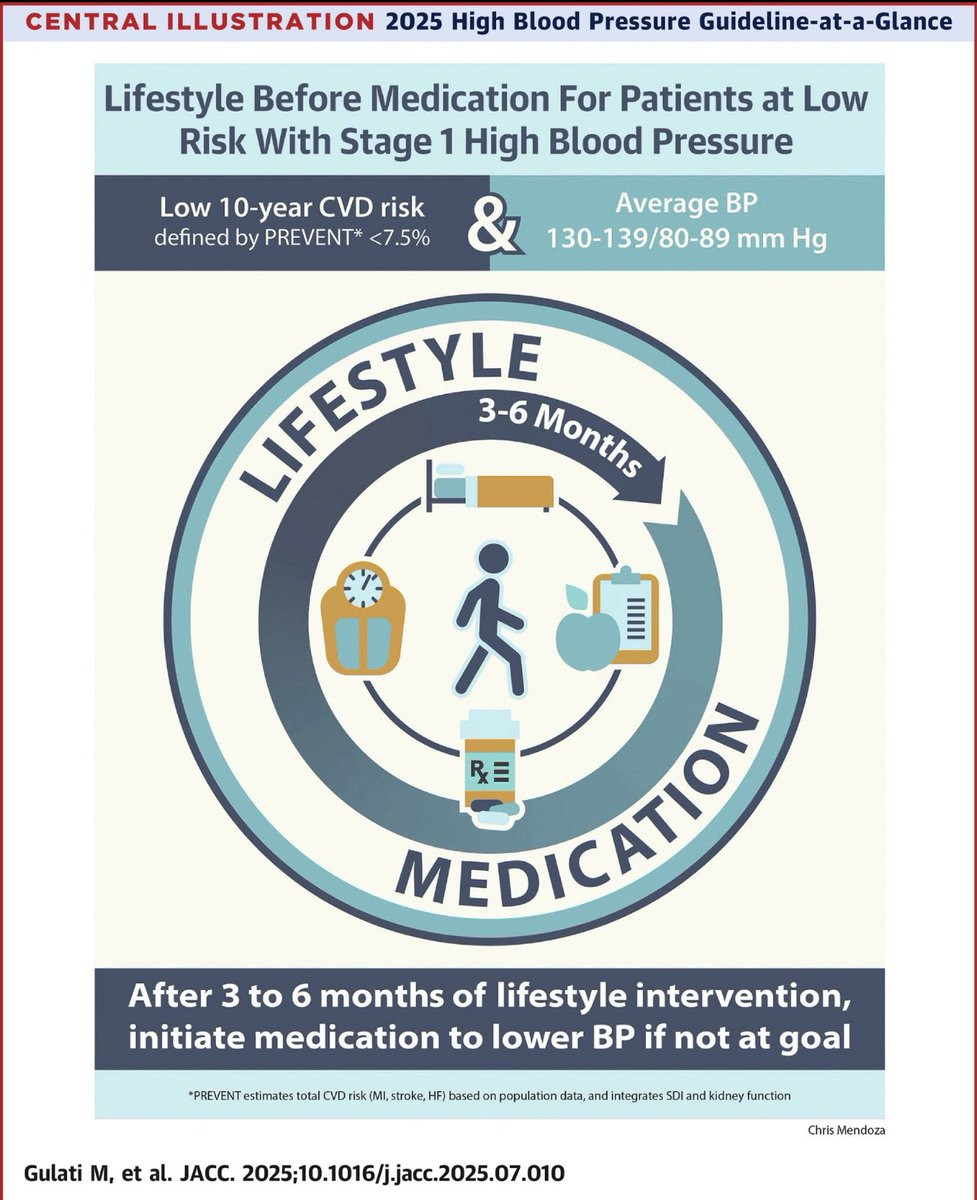 CENTRAL ILLUSTRATION 2025 High Blood Pressure Guideline-at-a-Glance

Lifestyle Before Medication For Patients at Low Risk With Stage 1 High Blood Pressure

Low 10-year CVD risk defined by PREVENT* <7.5%

&

Average BP 130-139/80-89 mm Hg

LIFESTYLE

3-6 Months

Rx

MEDICATION

After 3 to 6 months of lifestyle intervention, initiate medication to lower BP if not at goal

*PREVENT estimates total CVD risk (MI, stroke, HF) based on population data, and integrates SDI and kidney function

Chris Mendoza

Gulati M, et al. JACC. 2025;10.1016/j.jacc.2025.07.010